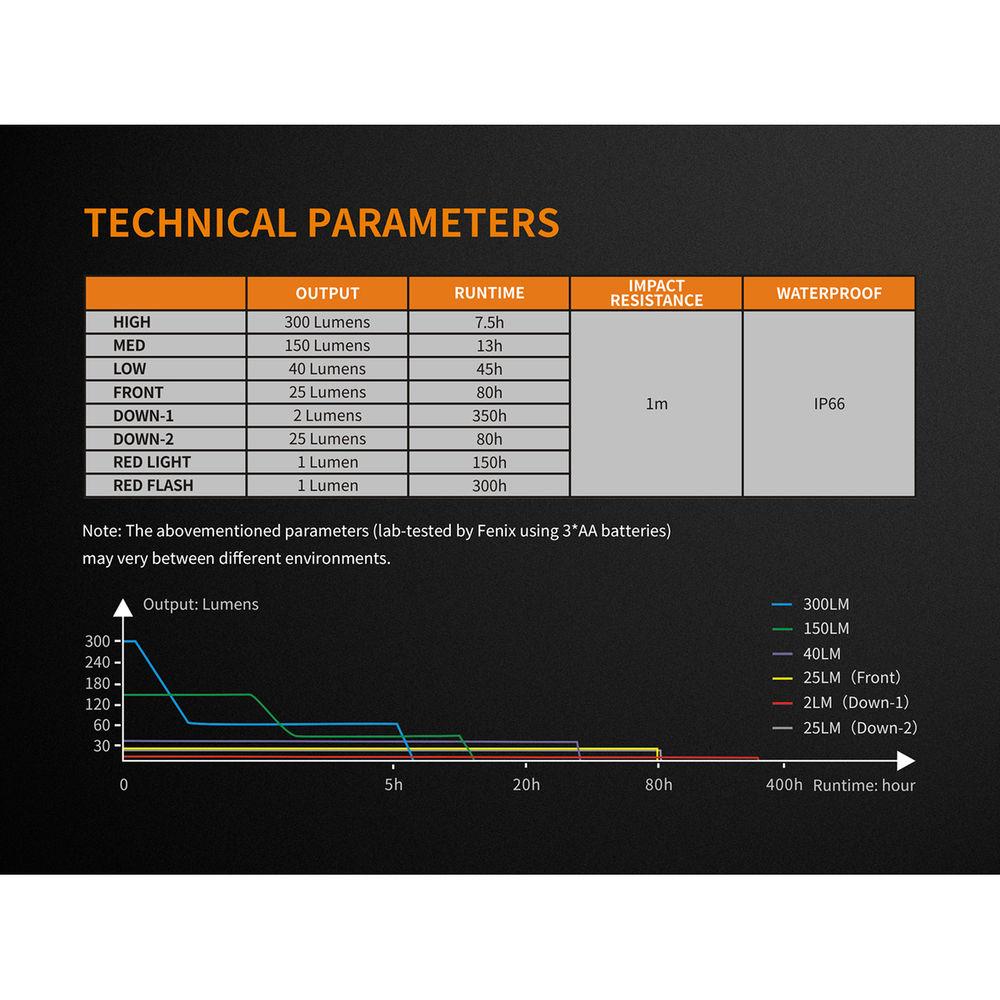 TECHNICAL PARAMETERS

| | OUTPUT | RUNTIME | IMPACT RESISTANCE | WATERPROOF |
|---|---|---|---|---|
| HIGH | 300 Lumens | 7.5h | 1m | IP66 |
| MED | 150 Lumens | 13h | | |
| LOW | 40 Lumens | 45h | | |
| FRONT | 25 Lumens | 80h | | |
| DOWN-1 | 2 Lumens | 350h | | |
| DOWN-2 | 25 Lumens | 80h | | |
| RED LIGHT | 1 Lumen | 150h | | |
| RED FLASH | 1 Lumen | 300h | | |

Note: The abovementioned parameters (lab-tested by Fenix using 3*AA batteries) may very between different environments.

Output: Lumens

300
240
180
120
60
30

0
5h
20h
80h
400h
Runtime: hour

300LM
150LM
40LM
25LM（Front）
2LM（Down-1）
25LM（Down-2）